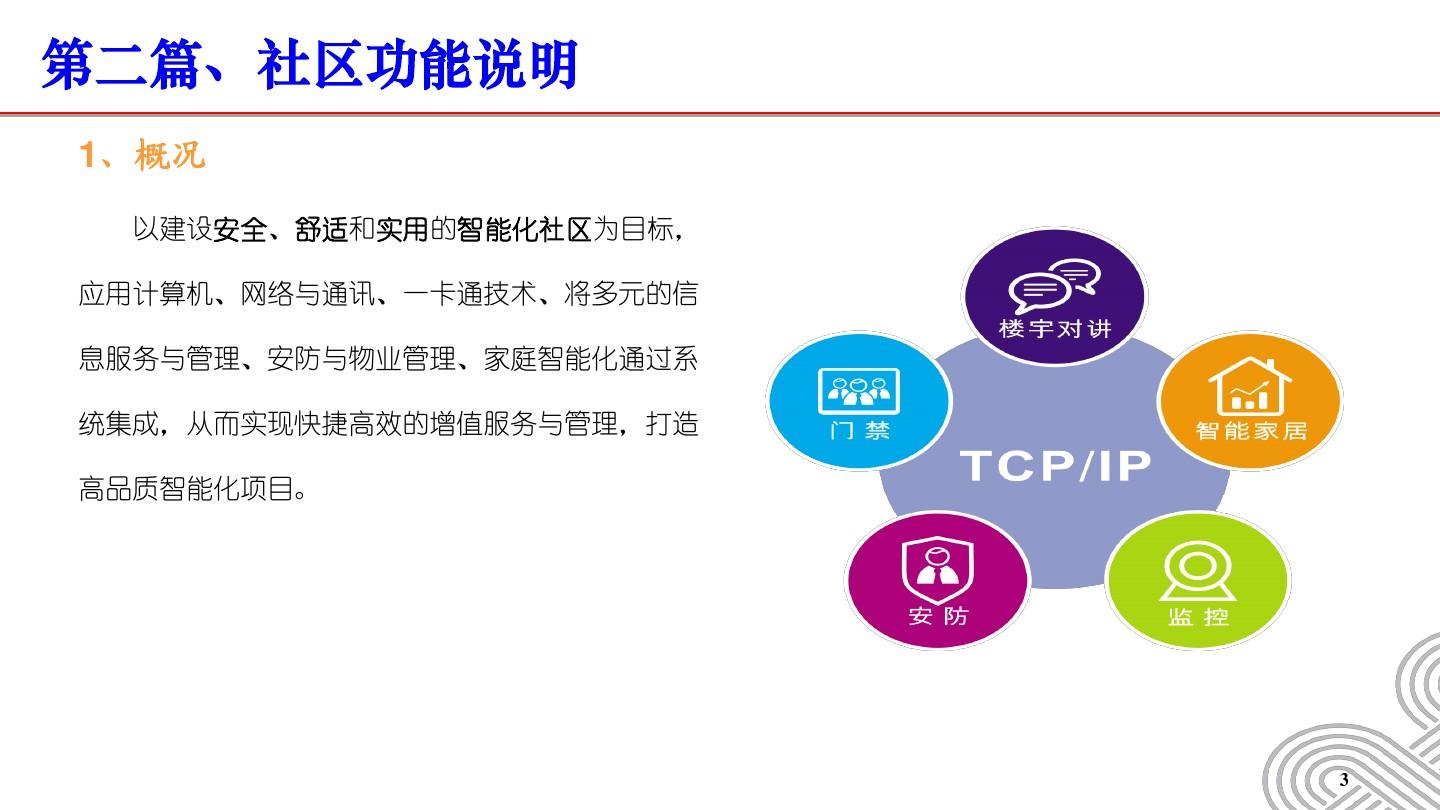 第二篇、社区功能说明

1、概况

以建设安全、舒适和实用的智能化社区为目标，应用计算机、网络与通讯、一卡通技术、将多元的信息服务与管理、安防与物业管理、家庭智能化通过系统集成，从而实现快捷高效的增值服务与管理，打造高品质智能化项目。

楼宇对讲

门 禁

智能家居

TCP/IP

安 防

监 控

3